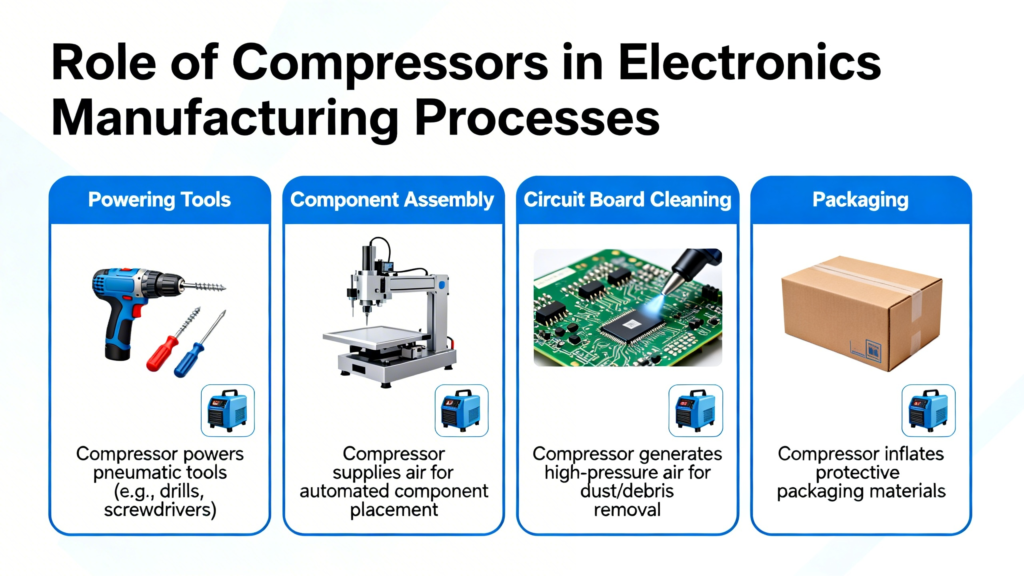 Role of Compressors in Electronics Manufacturing Processes

Powering Tools

Compressor powers pneumatic tools (e.g., drills, screwdrivers)

Component Assembly

Compressor supplies air for automated component placement

Circuit Board Cleaning

Compressor generates high-pressure air for dust/debris removal

Packaging

Compressor inflates protective packaging materials